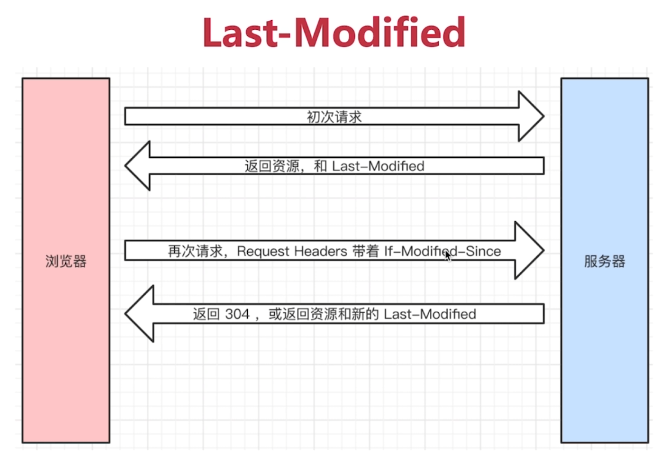 Last-Modified

浏览器

初次请求

返回资源，和 Last-Modified

再次请求，Request Headers 带着 If-Modified-Since

返回 304 ，或返回资源和新的 Last-Modified

服务器